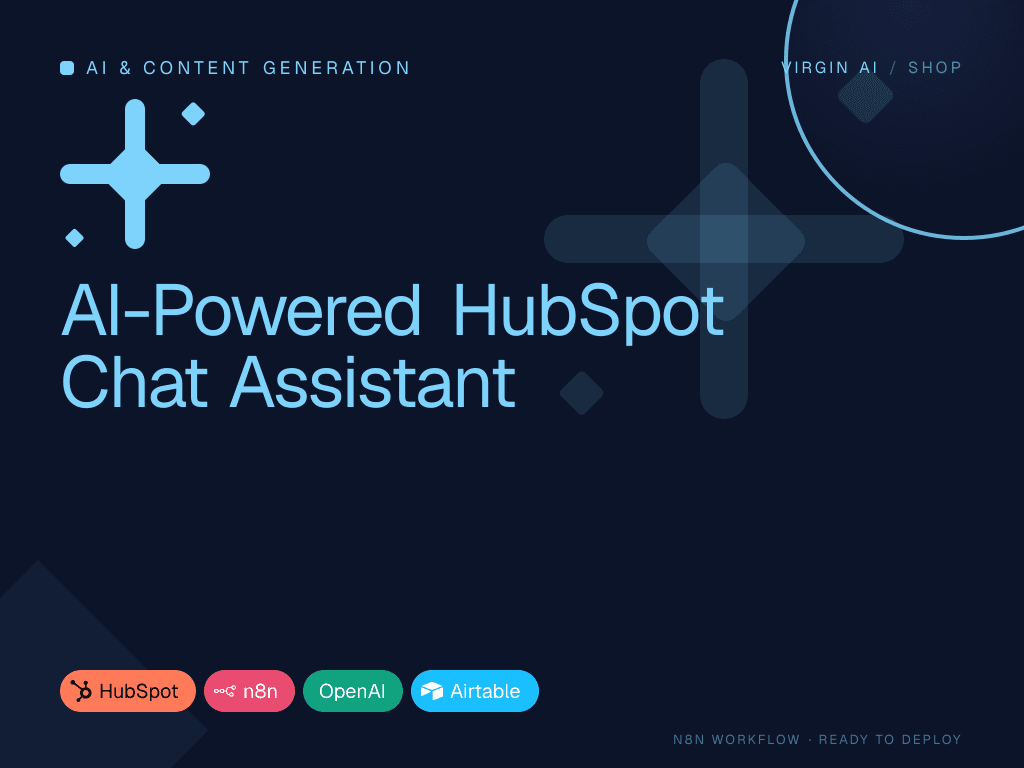 AI & CONTENT GENERATION

VIRGIN AI / SHOP

AI-Powered HubSpot Chat Assistant

HubSpot
n8n
OpenAI
Airtable

N8N WORKFLOW · READY TO DEPLOY